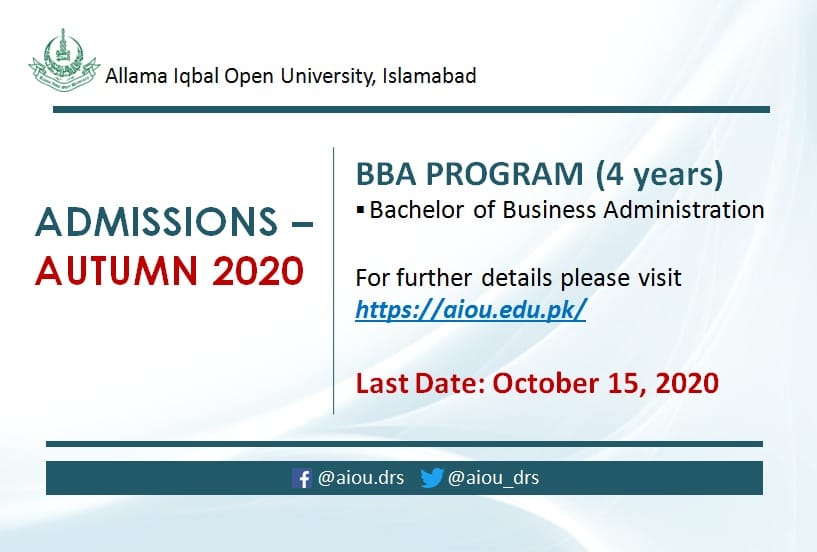 Allama Iqbal Open University, Islamabad

ADMISSIONS – AUTUMN 2020

BBA PROGRAM (4 years)
▪ Bachelor of Business Administration

For further details please visit https://aiou.edu.pk/

Last Date: October 15, 2020

@aiou.drs @aiou_drs